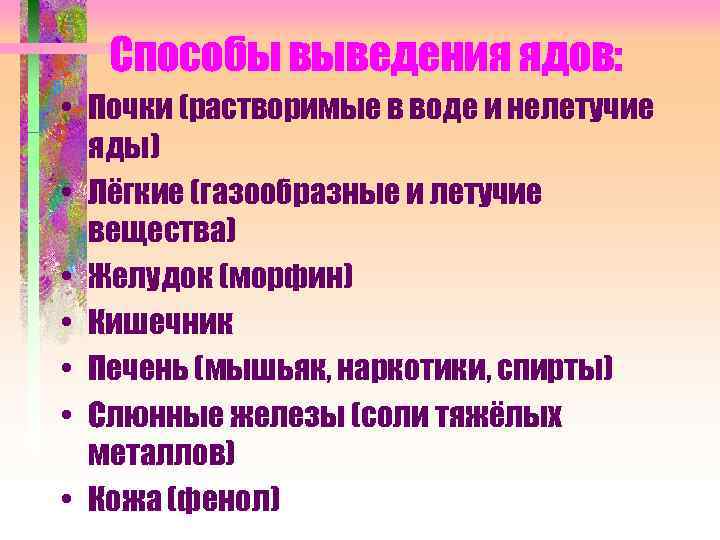 Способы выведения ядов:

• Почки (растворимые в воде и нелетучие яды)
• Лёгкие (газообразные и летучие вещества)
• Желудок (морфин)
• Кишечник
• Печень (мышьяк, наркотики, спирты)
• Слюнные железы (соли тяжёлых металлов)
• Кожа (фенол)